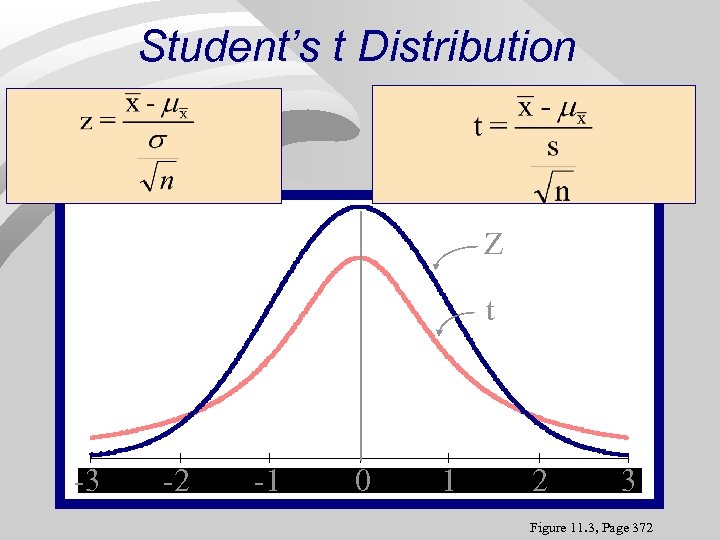 Student's t Distribution

$z = \frac{\bar{x} - \mu_{\bar{x}}}{\frac{\sigma}{\sqrt{n}}}$

$t = \frac{\bar{x} - \mu_{\bar{x}}}{\frac{s}{\sqrt{n}}}$

Z

t

-3 -2 -1 0 1 2 3

Figure 11.3, Page 372